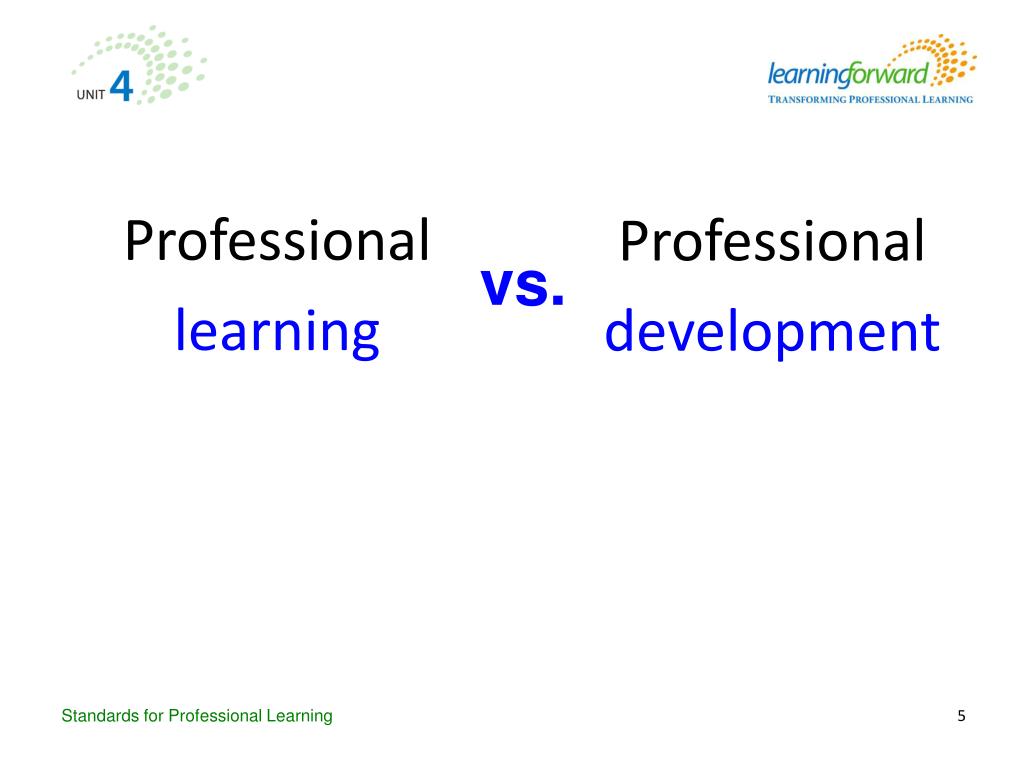 UNIT 4

learningforward
TRANSFORMING PROFESSIONAL LEARNING

Professional learning

vs.

Professional development

Standards for Professional Learning

5